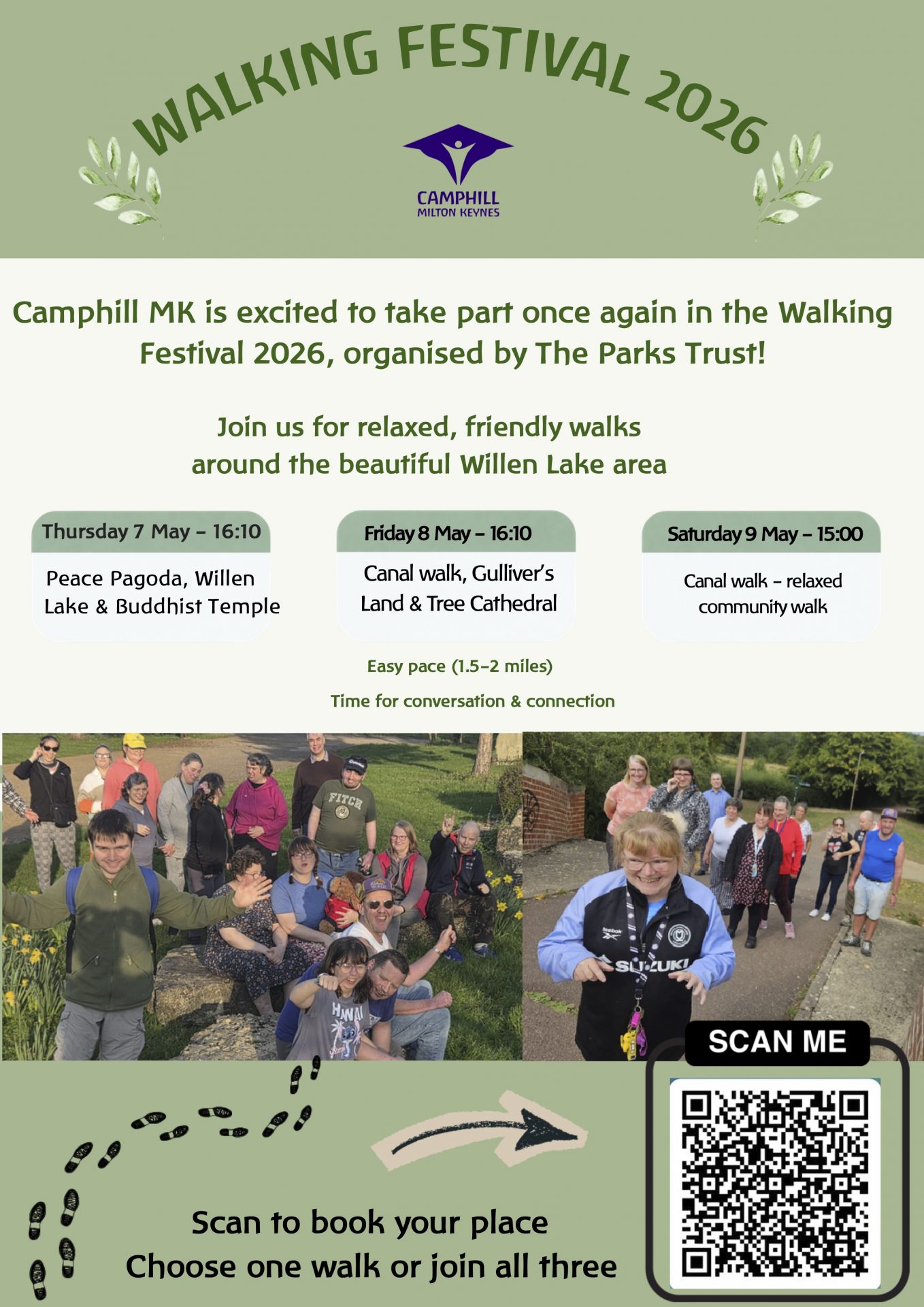 WALKING FESTIVAL 2026

CAMPHILL
MILTON KEYNES

Camphill MK is excited to take part once again in the Walking Festival 2026, organised by The Parks Trust!

Join us for relaxed, friendly walks around the beautiful Willen Lake area

Thursday 7 May – 16:10
Peace Pagoda, Willen Lake & Buddhist Temple

Friday 8 May – 16:10
Canal walk, Gulliver's Land & Tree Cathedral

Saturday 9 May – 15:00
Canal walk – relaxed community walk

Easy pace (1.5–2 miles)

Time for conversation & connection

FITCH

HAWAII

Reebok

SUZUKI

SCAN ME

Scan to book your place
Choose one walk or join all three